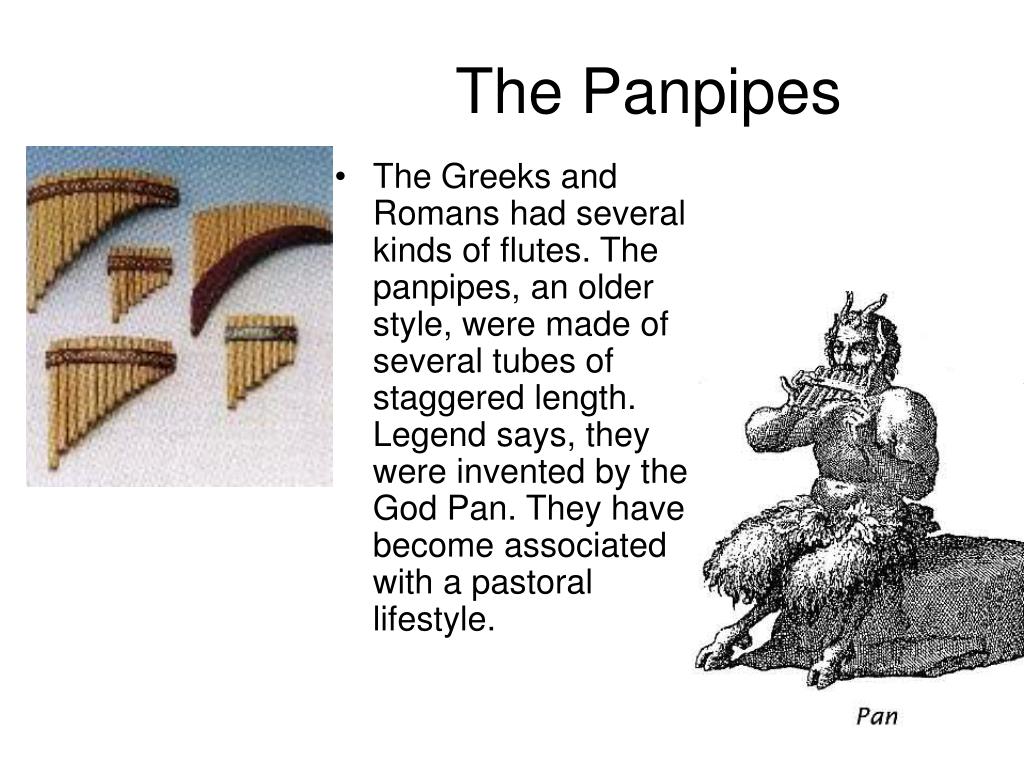 The Panpipes

• The Greeks and Romans had several kinds of flutes. The panpipes, an older style, were made of several tubes of staggered length. Legend says, they were invented by the God Pan. They have become associated with a pastoral lifestyle.

Pan